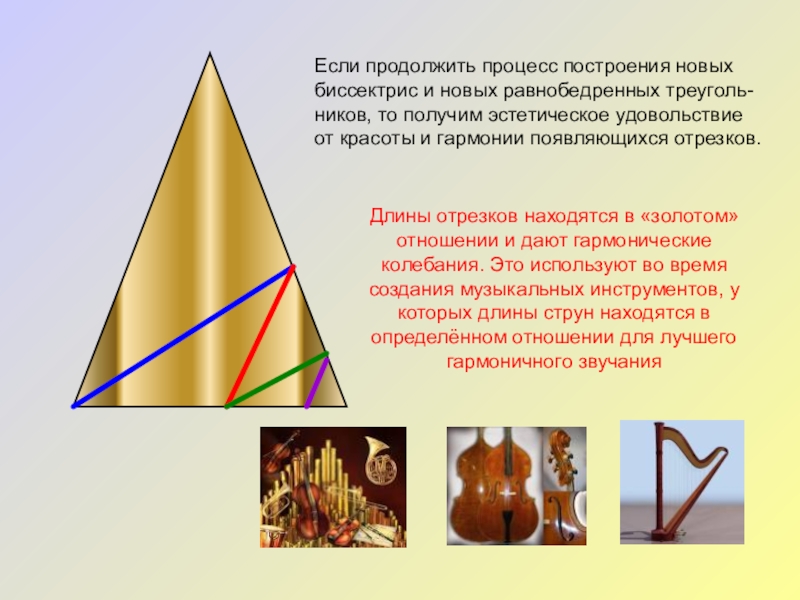 Если продолжить процесс построения новых биссектрис и новых равнобедренных треугольников, то получим эстетическое удовольствие от красоты и гармонии появляющихся отрезков.

Длины отрезков находятся в «золотом» отношении и дают гармонические колебания. Это используют во время создания музыкальных инструментов, у которых длины струн находятся в определённом отношении для лучшего гармоничного звучания